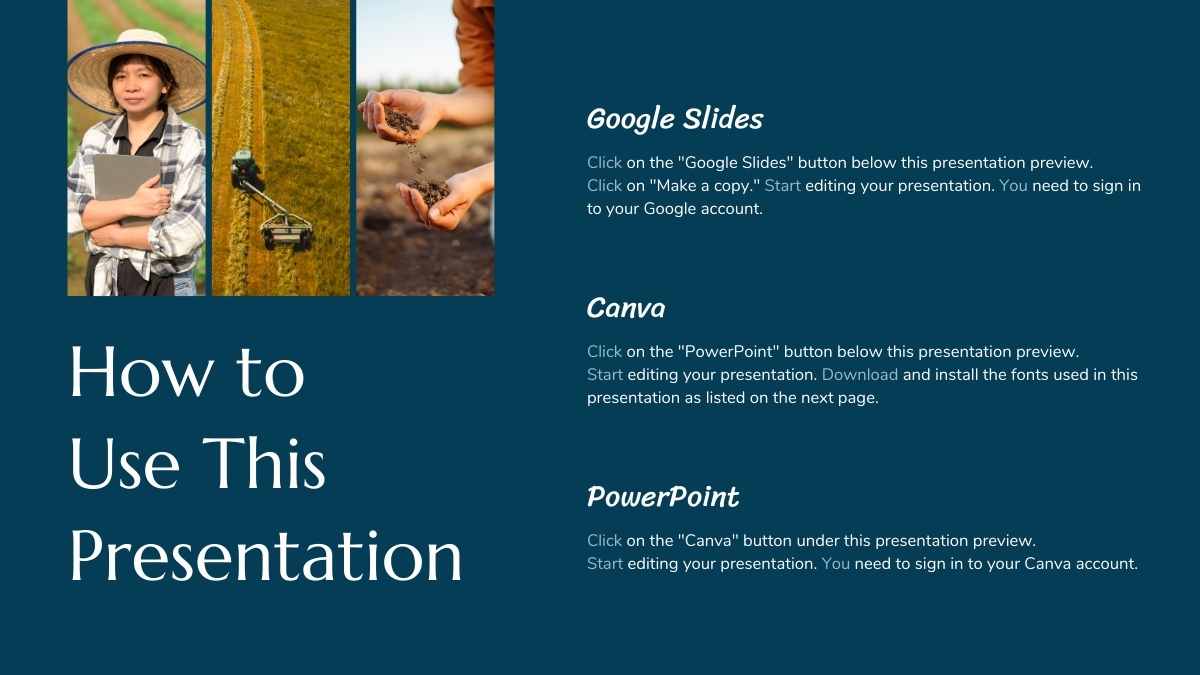 How to Use This Presentation

Google Slides

Click on the "Google Slides" button below this presentation preview. Click on "Make a copy." Start editing your presentation. You need to sign in to your Google account.

Canva

Click on the "PowerPoint" button below this presentation preview. Start editing your presentation. Download and install the fonts used in this presentation as listed on the next page.

PowerPoint

Click on the "Canva" button under this presentation preview. Start editing your presentation. You need to sign in to your Canva account.